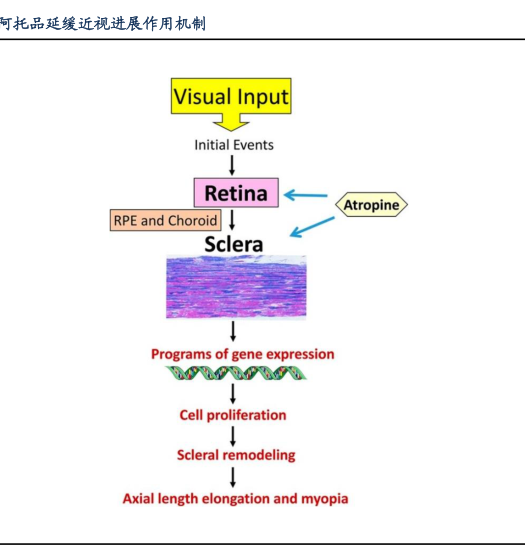 阿托品延缓近视进展作用机制

Visual Input

Initial Events

Retina

Atropine

RPE and Choroid

Sclera

Programs of gene expression

Cell proliferation

Scleral remodeling

Axial length elongation and myopia